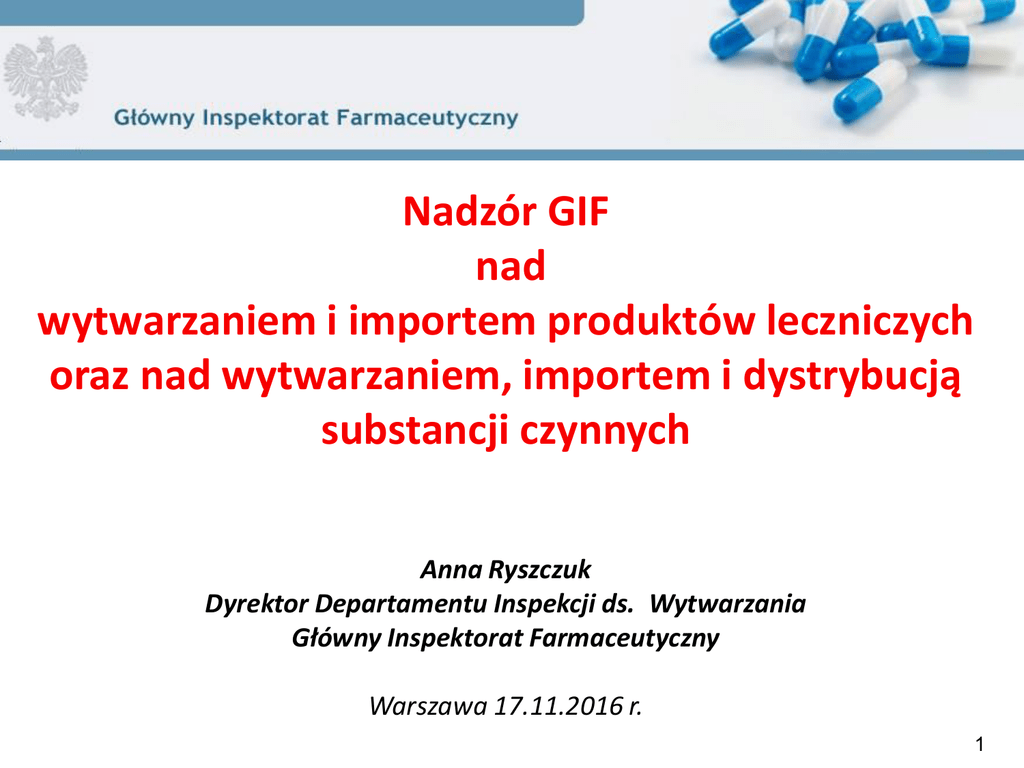 Główny Inspektorat Farmaceutyczny

Nadzór GIF
nad
wytwarzaniem i importem produktów leczniczych oraz nad wytwarzaniem, importem i dystrybucją substancji czynnych

Anna Ryszczuk
Dyrektor Departamentu Inspekcji ds. Wytwarzania
Główny Inspektorat Farmaceutyczny

Warszawa 17.11.2016 r.

1